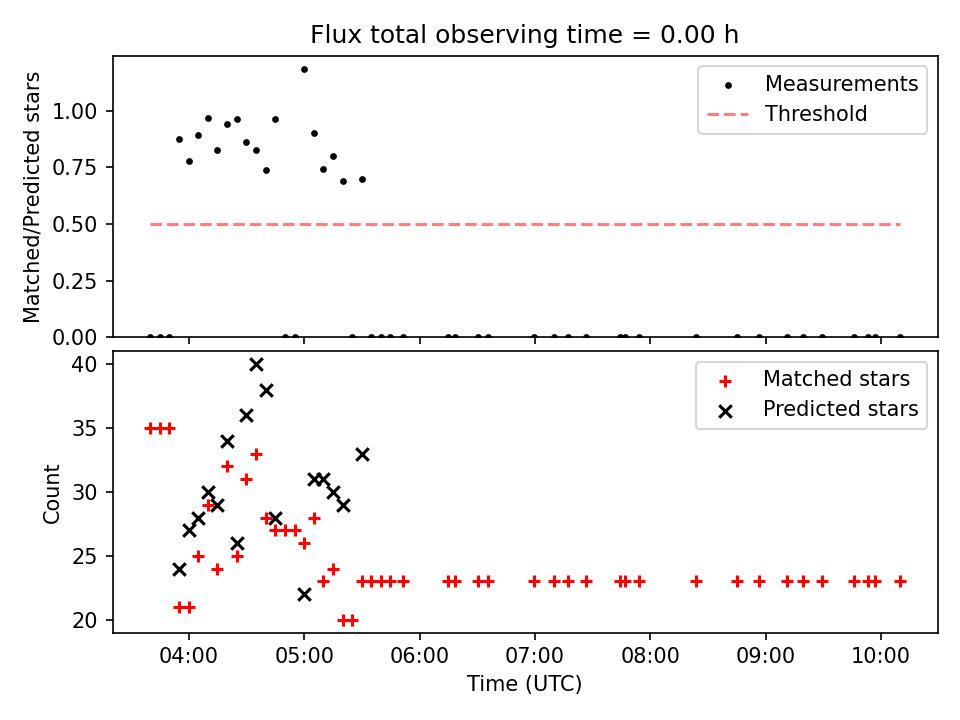 Flux total observing time = 0.00 h

Matched/Predicted stars

1.00
0.75
0.50
0.25
0.00

Measurements
Threshold

Count

40
35
30
25
20

Matched stars
Predicted stars

04:00
05:00
06:00
07:00
08:00
09:00
10:00

Time (UTC)